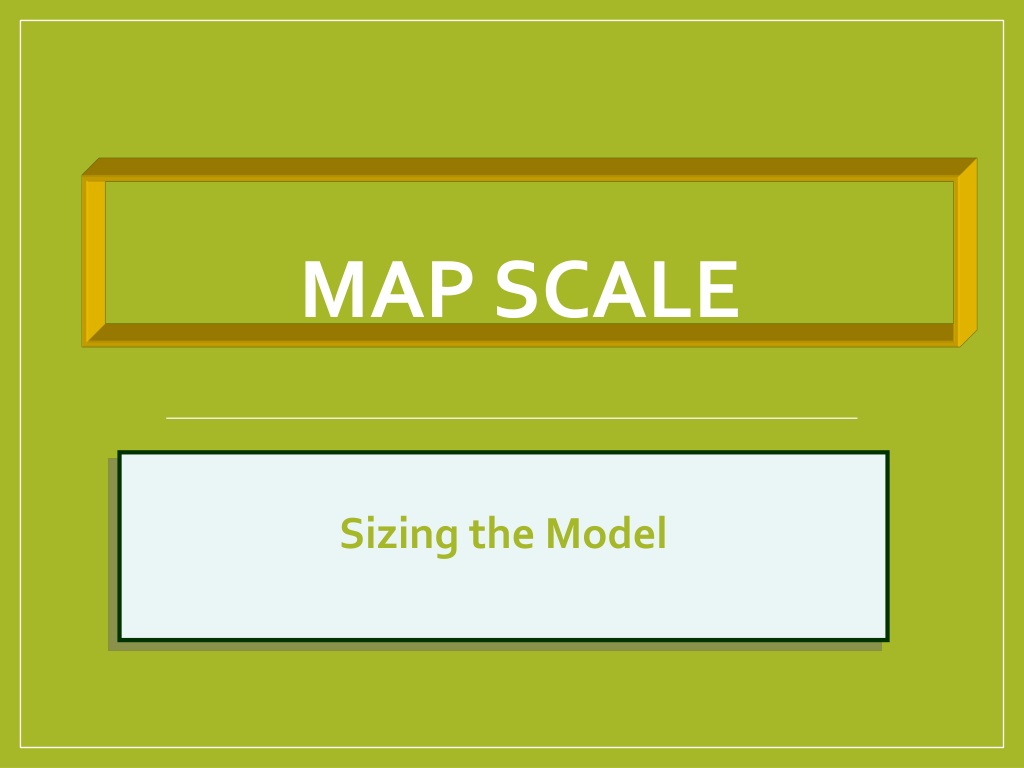 MAP SCALE

Sizing the Model